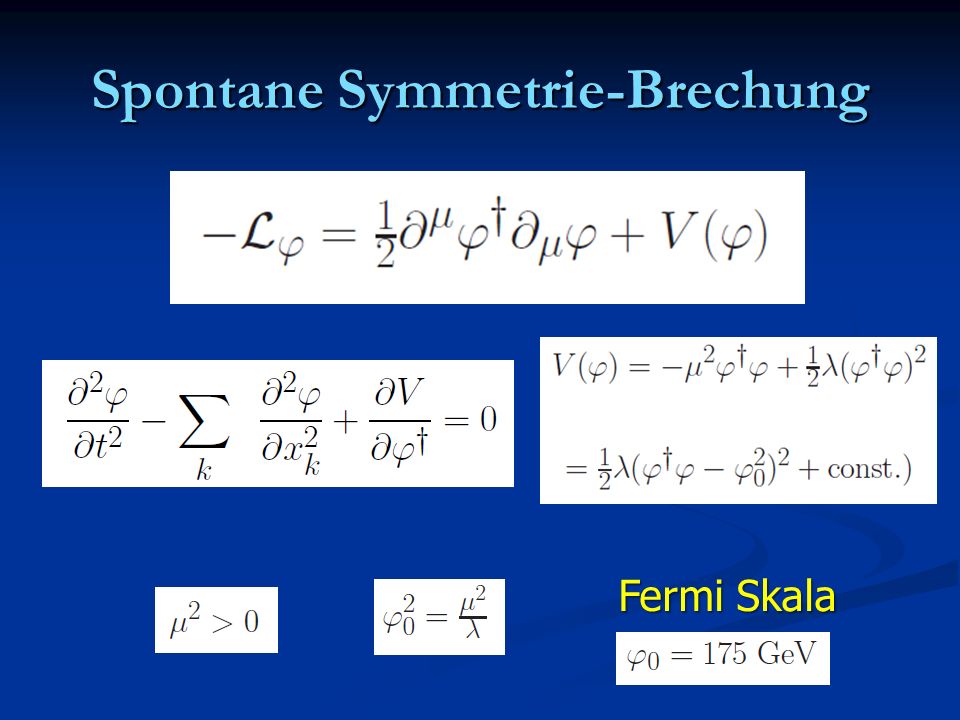 Spontane Symmetrie-Brechung

$-\mathcal{L}_\varphi = \frac{1}{2}\partial^\mu \varphi^\dagger \partial_\mu \varphi + V(\varphi)$

$\frac{\partial^2 \varphi}{\partial t^2} - \sum_k \frac{\partial^2 \varphi}{\partial x_k^2} + \frac{\partial V}{\partial \varphi^\dagger} = 0$

$V(\varphi) = -\mu^2 \varphi^\dagger \varphi + \frac{1}{2}\lambda(\varphi^\dagger \varphi)^2$

$= \frac{1}{2}\lambda(\varphi^\dagger \varphi - \varphi_0^2)^2 + \text{const.})$

$\mu^2 > 0$

$\varphi_0^2 = \frac{\mu^2}{\lambda}$

Fermi Skala

$\varphi_0 = 175 \text{ GeV}$